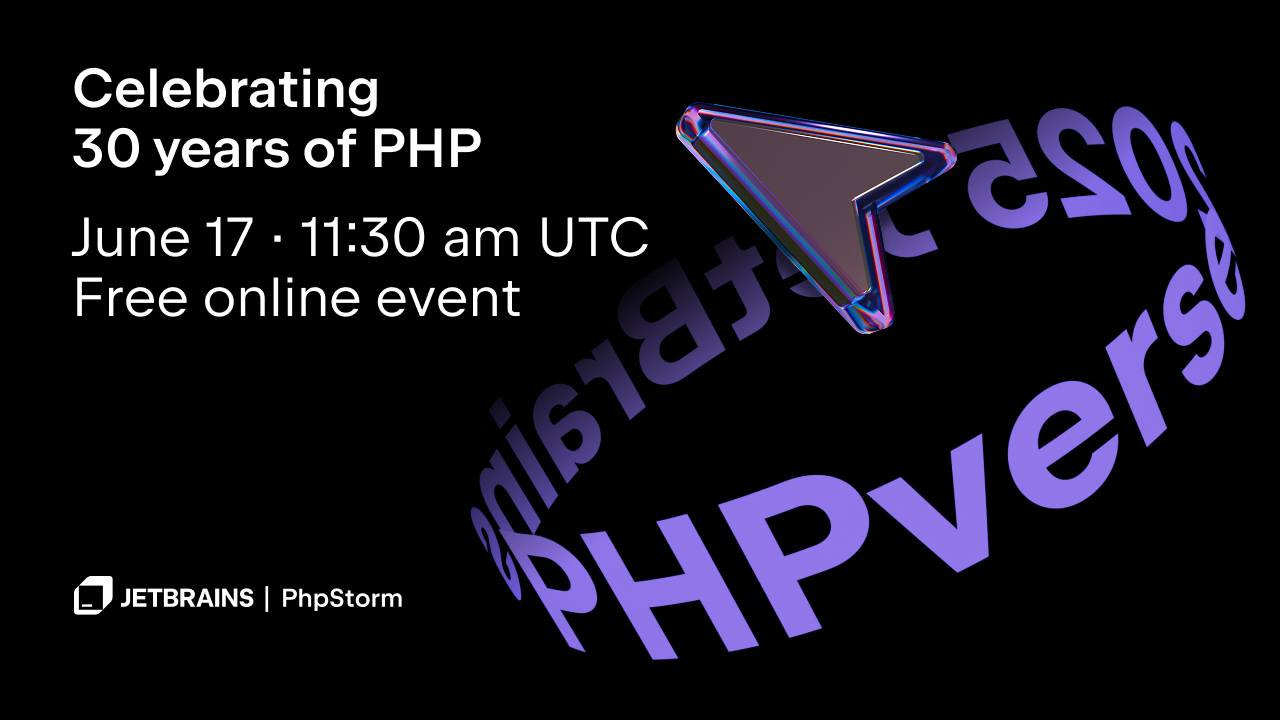 Celebrating
30 years of PHP

June 17 · 11:30 am UTC
Free online event

JETBRAINS | PhpStorm

PHPverse 2025 JetBrains